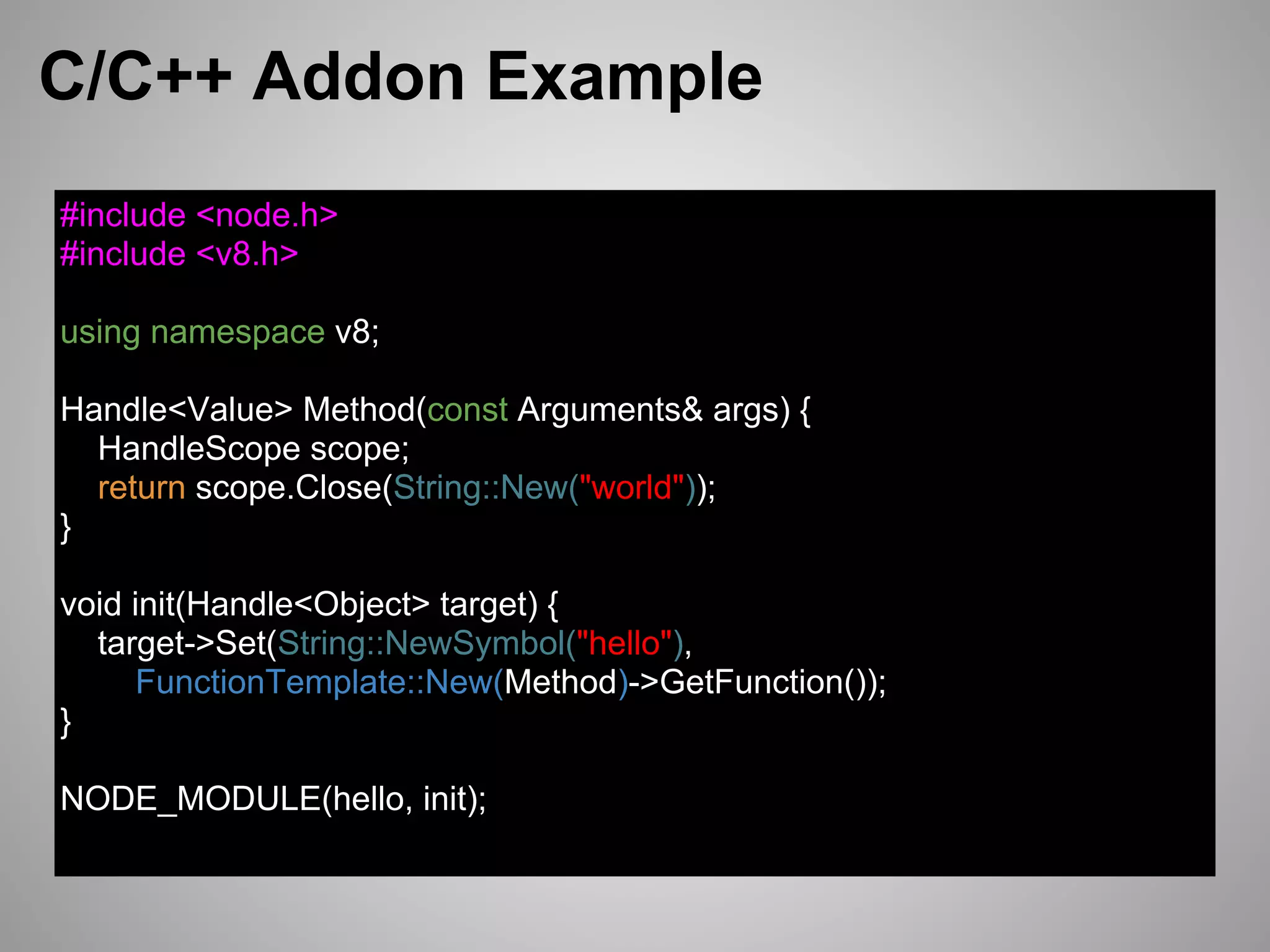 C/C++ Addon Example

#include <node.h>
#include <v8.h>

using namespace v8;

Handle<Value> Method(const Arguments& args) {
  HandleScope scope;
  return scope.Close(String::New("world"));
}

void init(Handle<Object> target) {
  target->Set(String::NewSymbol("hello"),
    FunctionTemplate::New(Method)->GetFunction());
}

NODE_MODULE(hello, init);